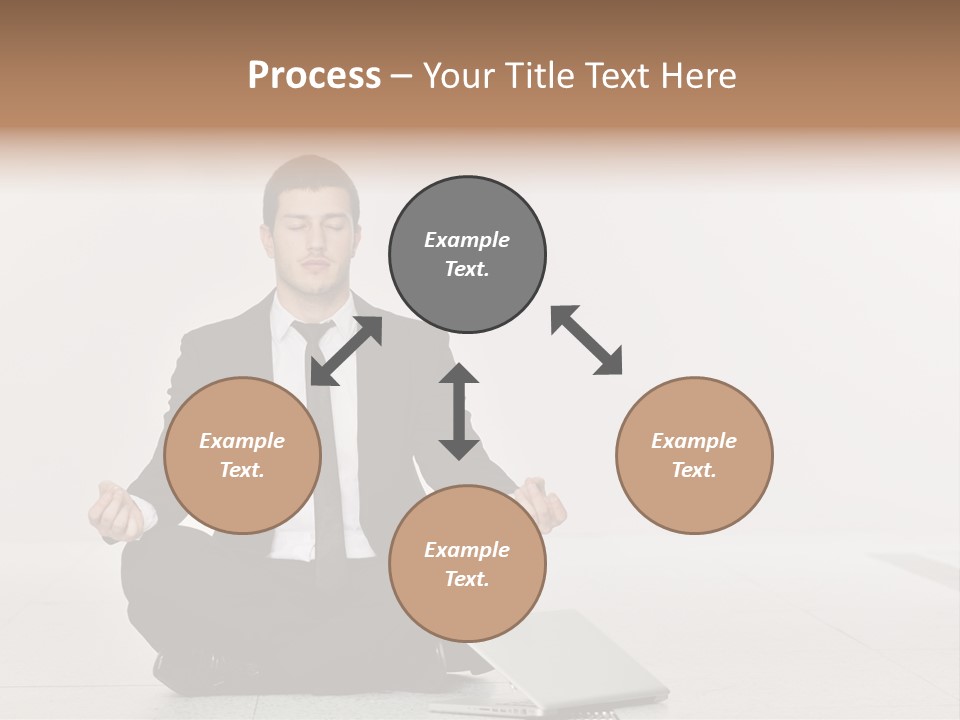 Process – Your Title Text Here

Example Text.

Example Text.

Example Text.

Example Text.